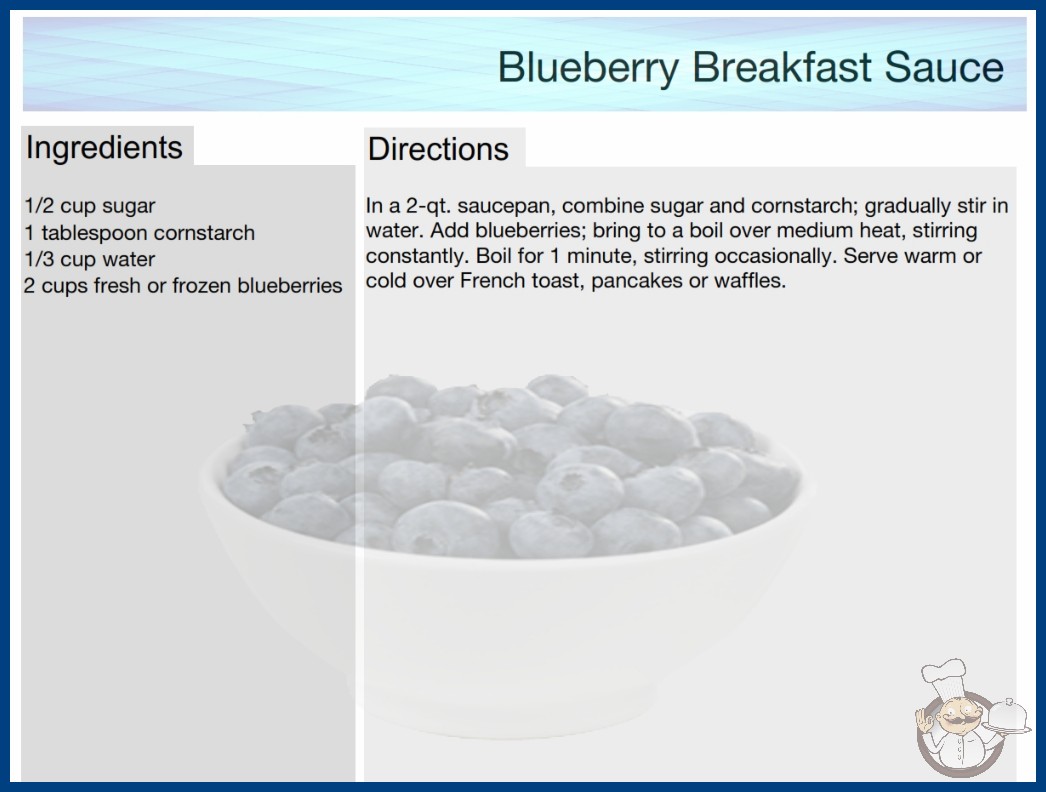 Blueberry Breakfast Sauce

Ingredients

1/2 cup sugar
1 tablespoon cornstarch
1/3 cup water
2 cups fresh or frozen blueberries

Directions

In a 2-qt. saucepan, combine sugar and cornstarch; gradually stir in water. Add blueberries; bring to a boil over medium heat, stirring constantly. Boil for 1 minute, stirring occasionally. Serve warm or cold over French toast, pancakes or waffles.